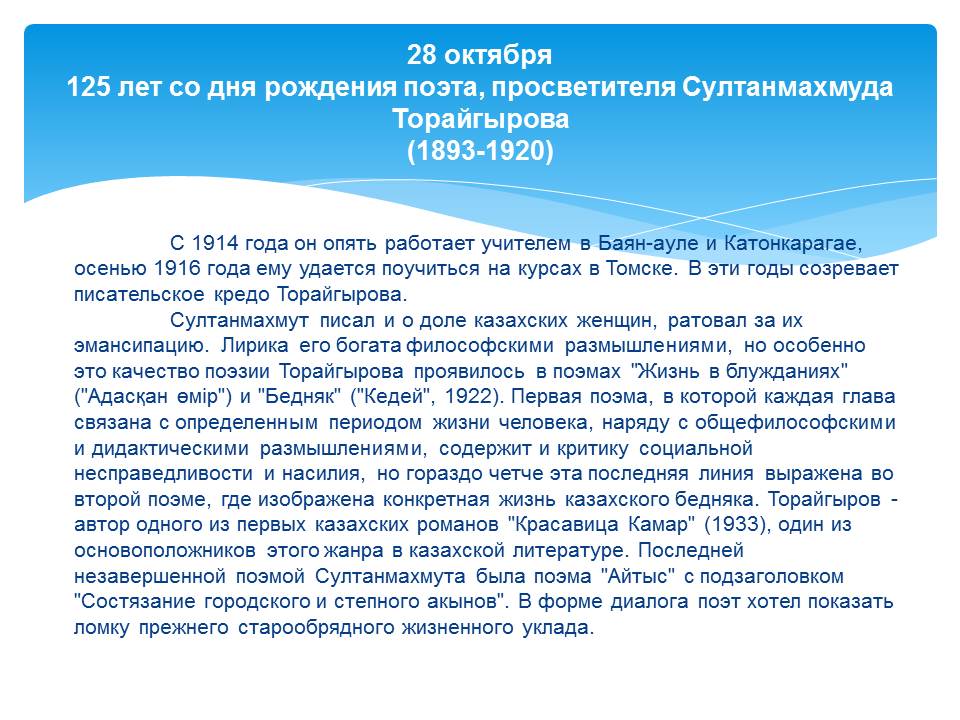 28 октября
125 лет со дня рождения поэта, просветителя Султанмахмуда Торайгырова
(1893-1920)

С 1914 года он опять работает учителем в Баян-ауле и Катонкарагае, осенью 1916 года ему удается поучиться на курсах в Томске. В эти годы созревает писательское кредо Торайгырова.

Султанмахмут писал и о доле казахских женщин, ратовал за их эмансипацию. Лирика его богата философскими размышлениями, но особенно это качество поэзии Торайгырова проявилось в поэмах "Жизнь в блужданиях" ("Адасқан өмір") и "Бедняк" ("Кедей", 1922). Первая поэма, в которой каждая глава связана с определенным периодом жизни человека, наряду с общефилософскими и дидактическими размышлениями, содержит и критику социальной несправедливости и насилия, но гораздо четче эта последняя линия выражена во второй поэме, где изображена конкретная жизнь казахского бедняка. Торайгыров - автор одного из первых казахских романов "Красавица Камар" (1933), один из основоположников этого жанра в казахской литературе. Последней незавершенной поэмой Султанмахмута была поэма "Айтыс" с подзаголовком "Состязание городского и степного акынов". В форме диалога поэт хотел показать ломку прежнего старообрядного жизненного уклада.